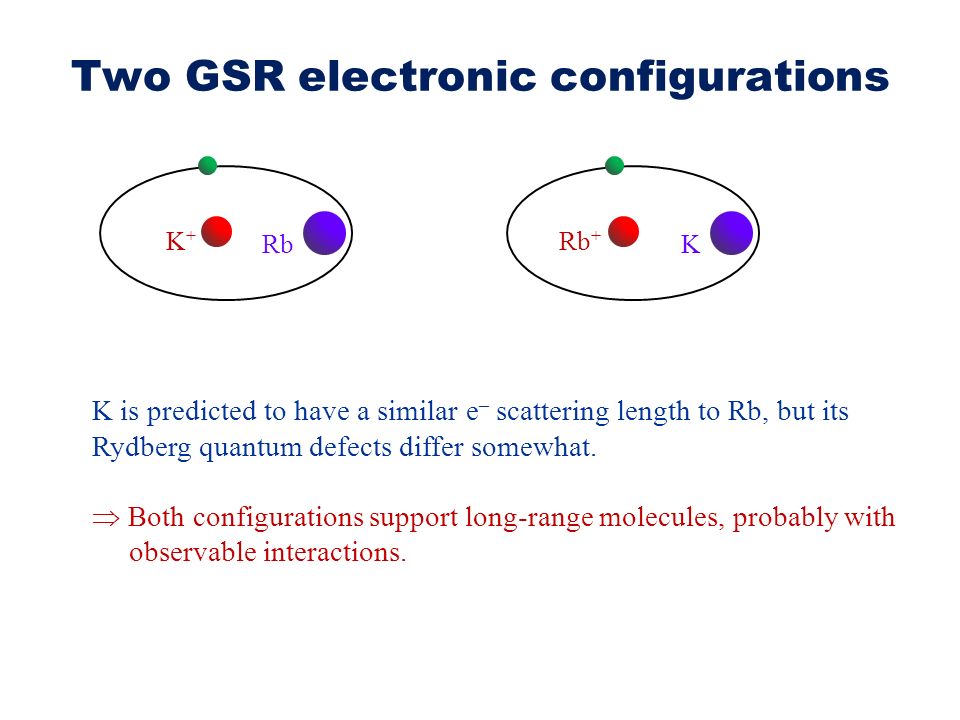 Two GSR electronic configurations

$K^+$ Rb

$Rb^+$ K

K is predicted to have a similar $e^-$ scattering length to Rb, but its Rydberg quantum defects differ somewhat.

$\Rightarrow$ Both configurations support long-range molecules, probably with observable interactions.